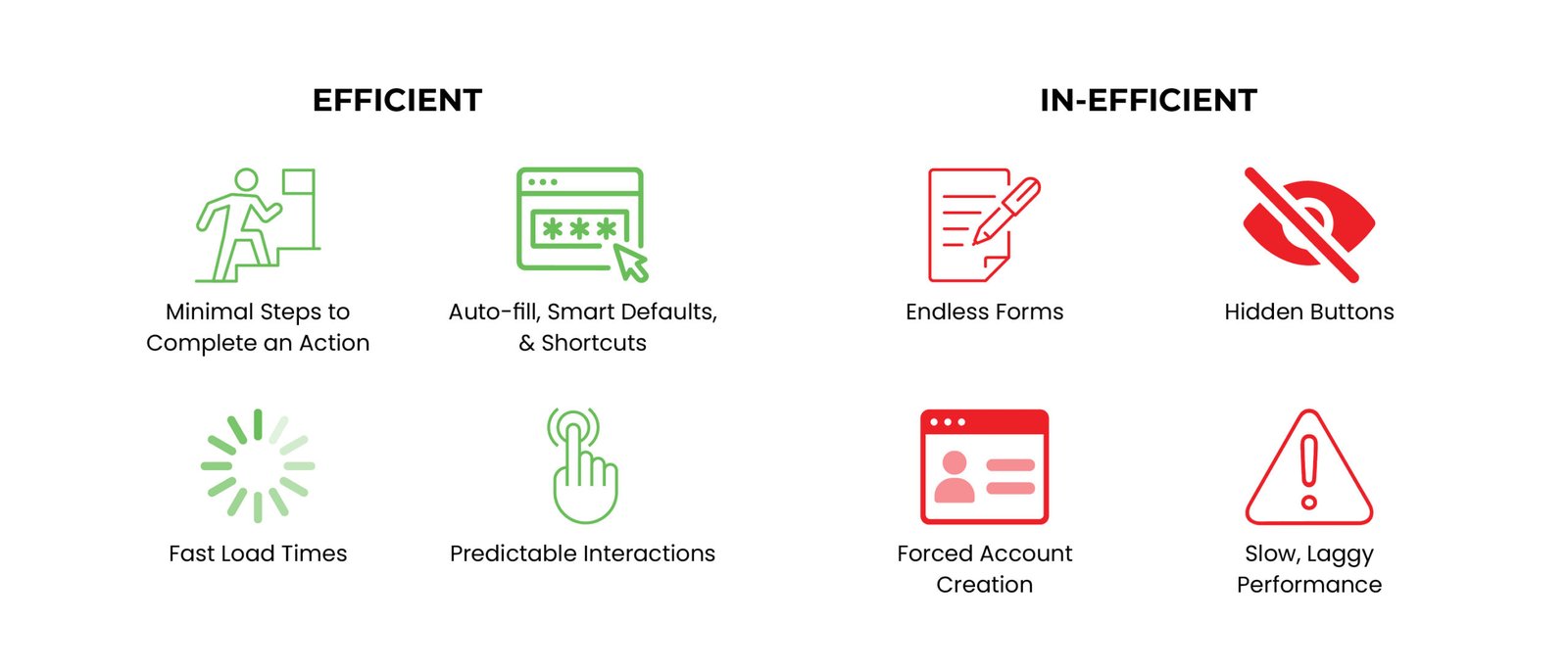 EFFICIENT

***

Minimal Steps to Complete an Action

Auto-fill, Smart Defaults, & Shortcuts

Fast Load Times

Predictable Interactions

IN-EFFICIENT

Endless Forms

Hidden Buttons

Forced Account Creation

Slow, Laggy Performance